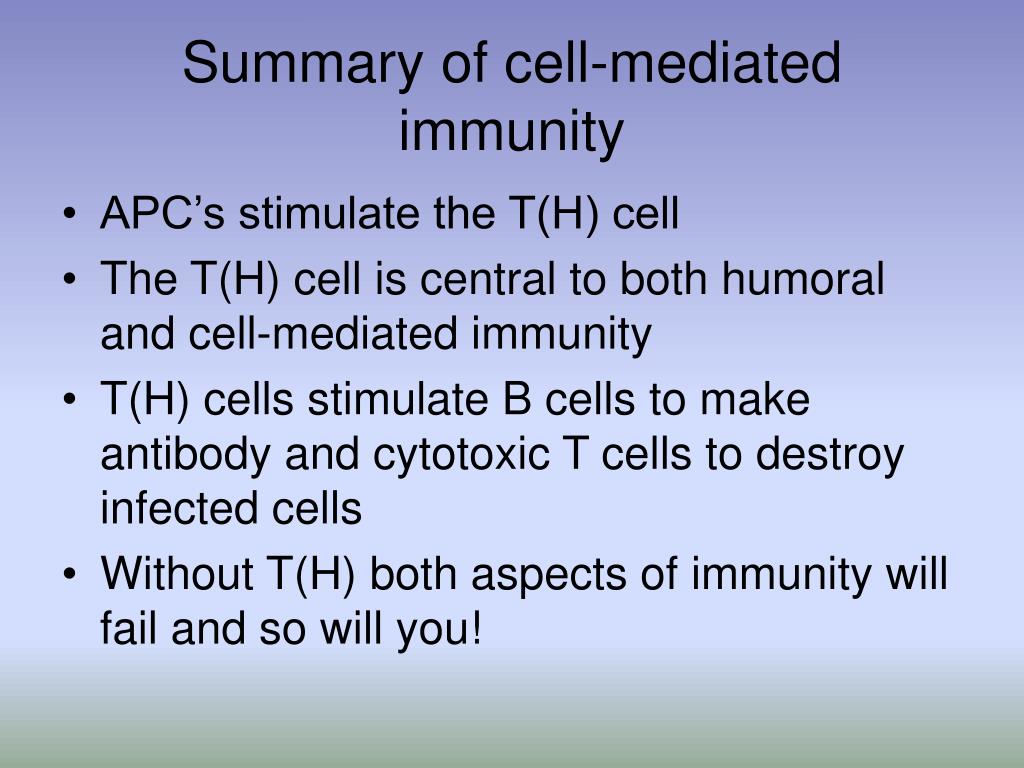 Summary of cell-mediated immunity

• APC’s stimulate the T(H) cell
• The T(H) cell is central to both humoral and cell-mediated immunity
• T(H) cells stimulate B cells to make antibody and cytotoxic T cells to destroy infected cells
• Without T(H) both aspects of immunity will fail and so will you!